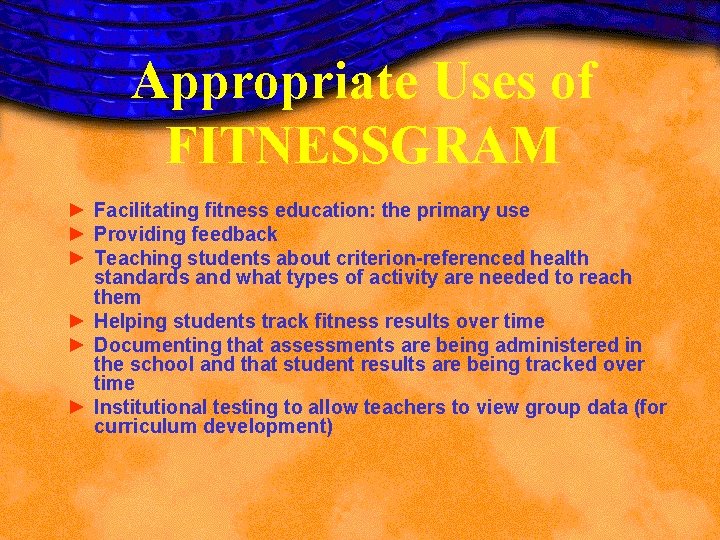 Appropriate Uses of FITNESSGRAM

► Facilitating fitness education: the primary use
► Providing feedback
► Teaching students about criterion-referenced health standards and what types of activity are needed to reach them
► Helping students track fitness results over time
► Documenting that assessments are being administered in the school and that student results are being tracked over time
► Institutional testing to allow teachers to view group data (for curriculum development)